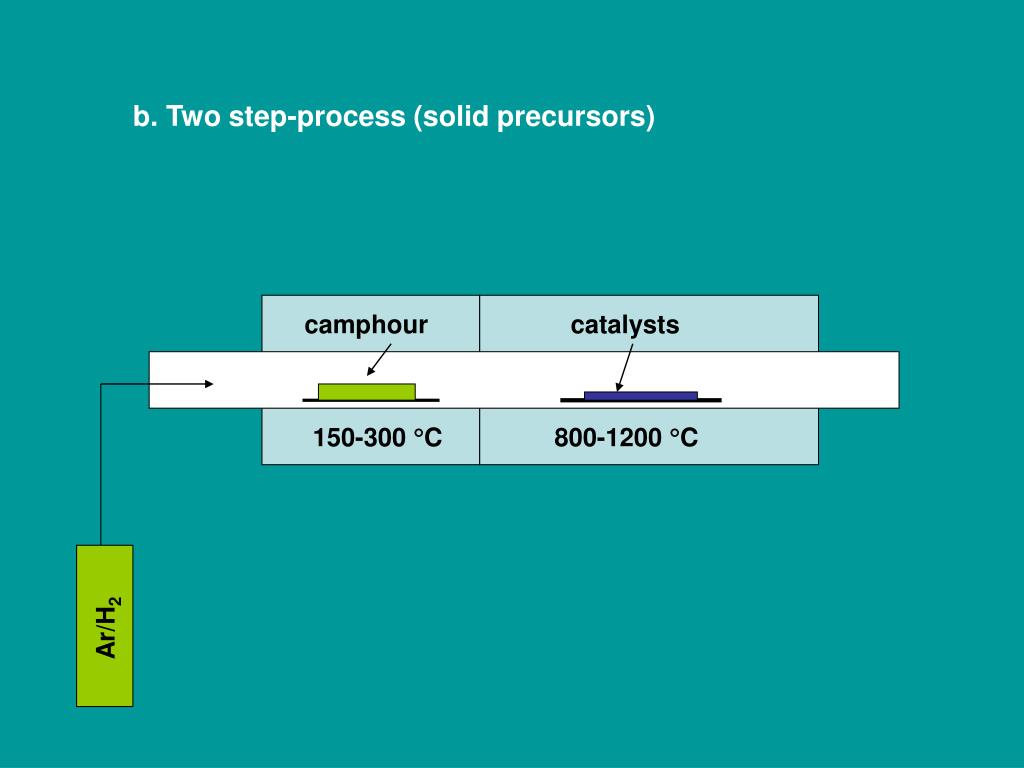 b. Two step-process (solid precursors)

camphour

catalysts

150-300 °C

800-1200 °C

$Ar/H_2$